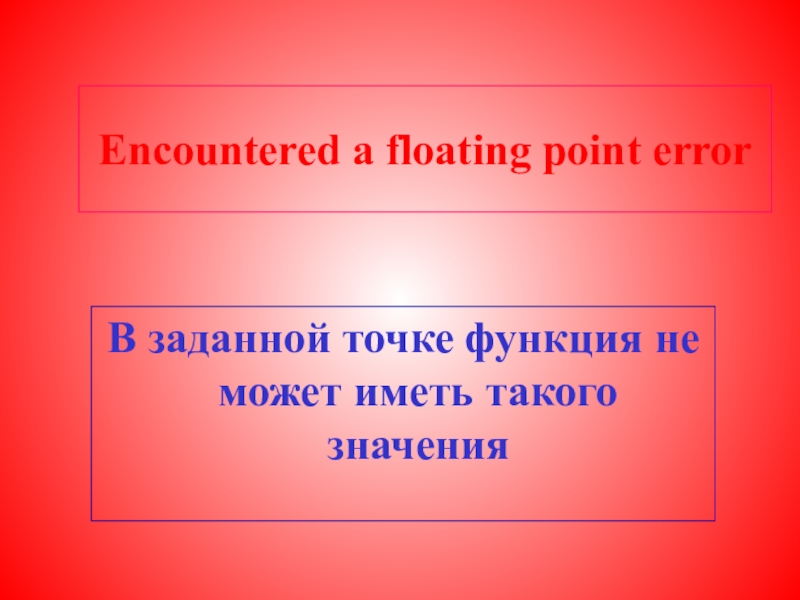 Encountered a floating point error

В заданной точке функция не может иметь такого значения